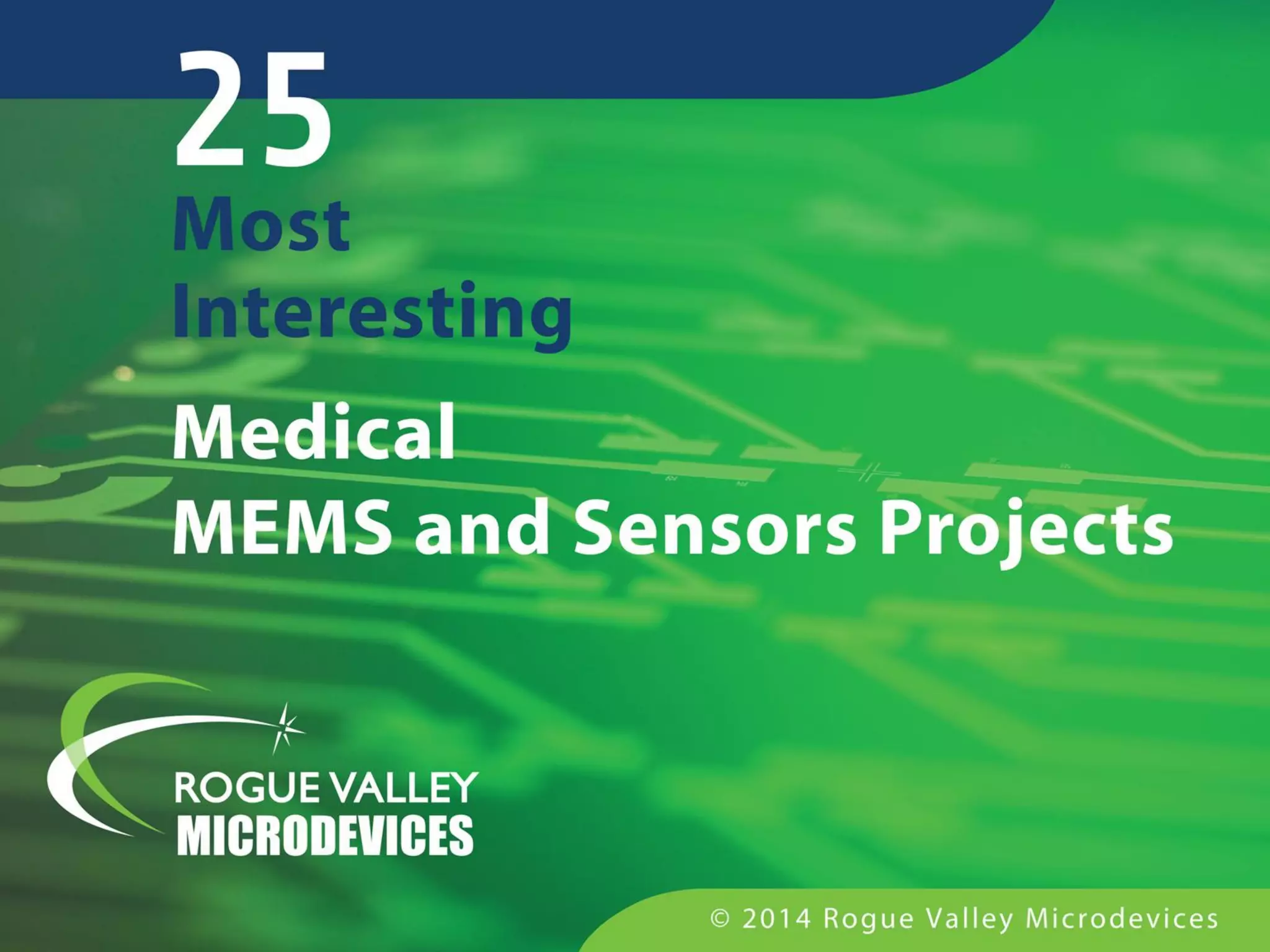 25
Most
Interesting

Medical
MEMS and Sensors Projects

ROGUE VALLEY
MICRODEVICES

© 2014 Rogue Valley Microdevices